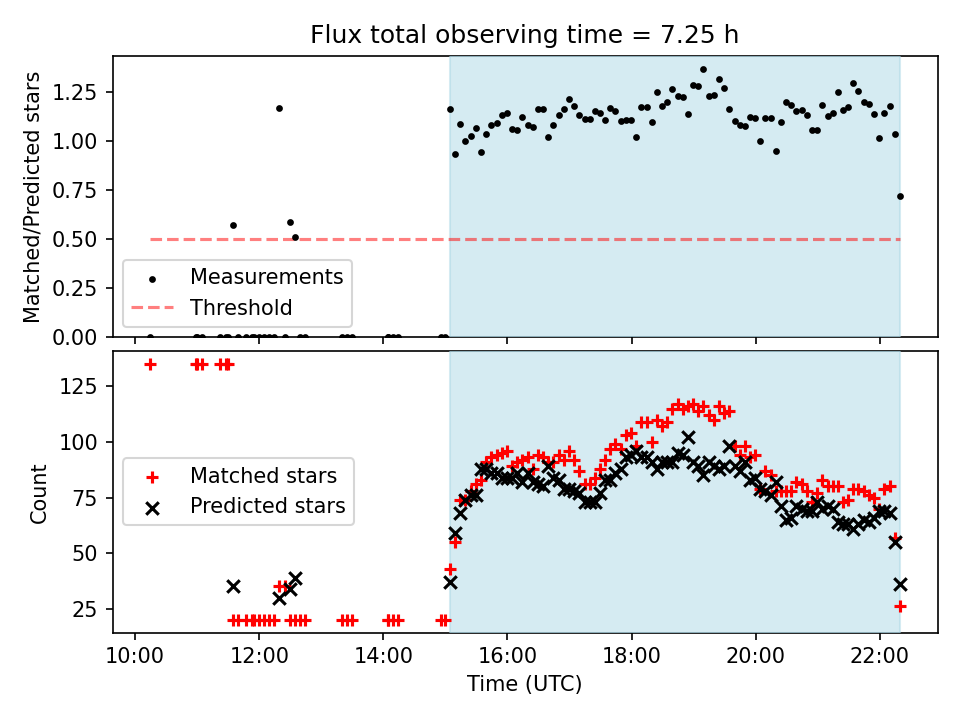 Flux total observing time = 7.25 h

Matched/Predicted stars

1.25
1.00
0.75
0.50
0.25
0.00

Measurements
Threshold

Count

125
100
75
50
25

Matched stars
Predicted stars

10:00
12:00
14:00
16:00
18:00
20:00
22:00

Time (UTC)